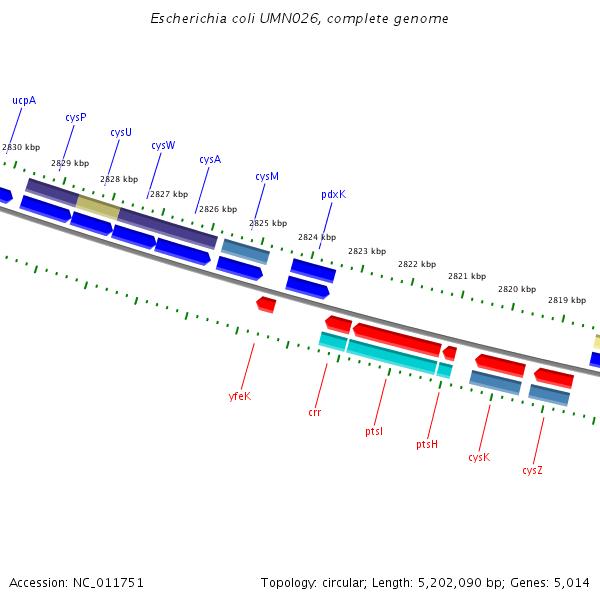 Escherichia coli UMN026, complete genome

ucpA

cysP

cysU

cysW

cysA

cysM

pdxK

2830 kbp

2829 kbp

2828 kbp

2827 kbp

2826 kbp

2825 kbp

2824 kbp

2823 kbp

2822 kbp

2821 kbp

2820 kbp

2819 kbp

yfeK

crr

ptsI

ptsH

cysK

cysZ

Accession: NC_011751

Topology: circular; Length: 5,202,090 bp; Genes: 5,014